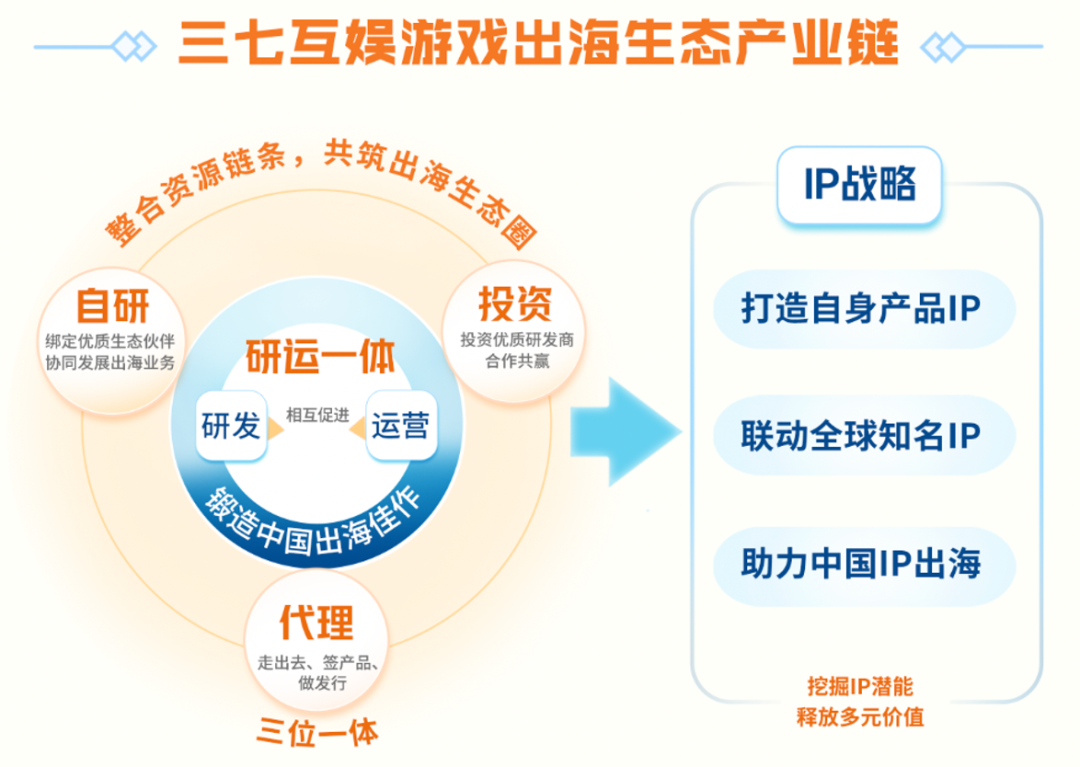 三七互娱游戏出海生态产业链

整合资源链条，共筑出海生态圈

自研
绑定优质生态伙伴
协同发展出海业务

投资
投资优质研发商
合作共赢

研运一体

研发
相互促进
运营

锻造中国出海佳作

代理
走出去、签产品、
做发行

三位一体

IP战略

打造自身产品IP

联动全球知名IP

助力中国IP出海

挖掘IP潜能
释放多元价值